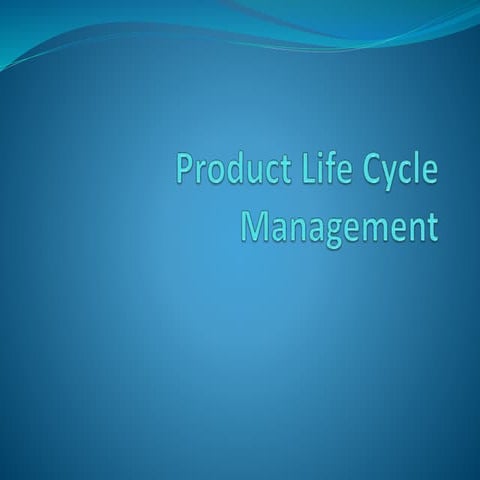 Product Life Cycle Management